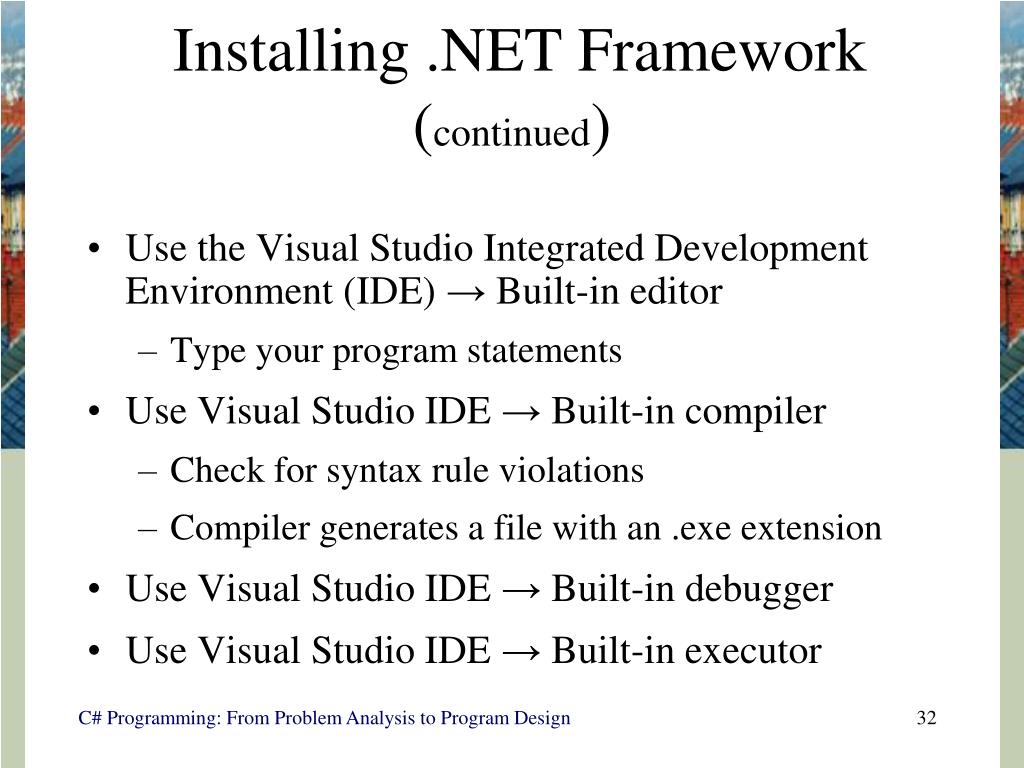 Installing .NET Framework (continued)

• Use the Visual Studio Integrated Development Environment (IDE) → Built-in editor

– Type your program statements

• Use Visual Studio IDE → Built-in compiler

– Check for syntax rule violations

– Compiler generates a file with an .exe extension

• Use Visual Studio IDE → Built-in debugger

• Use Visual Studio IDE → Built-in executor

C# Programming: From Problem Analysis to Program Design

32